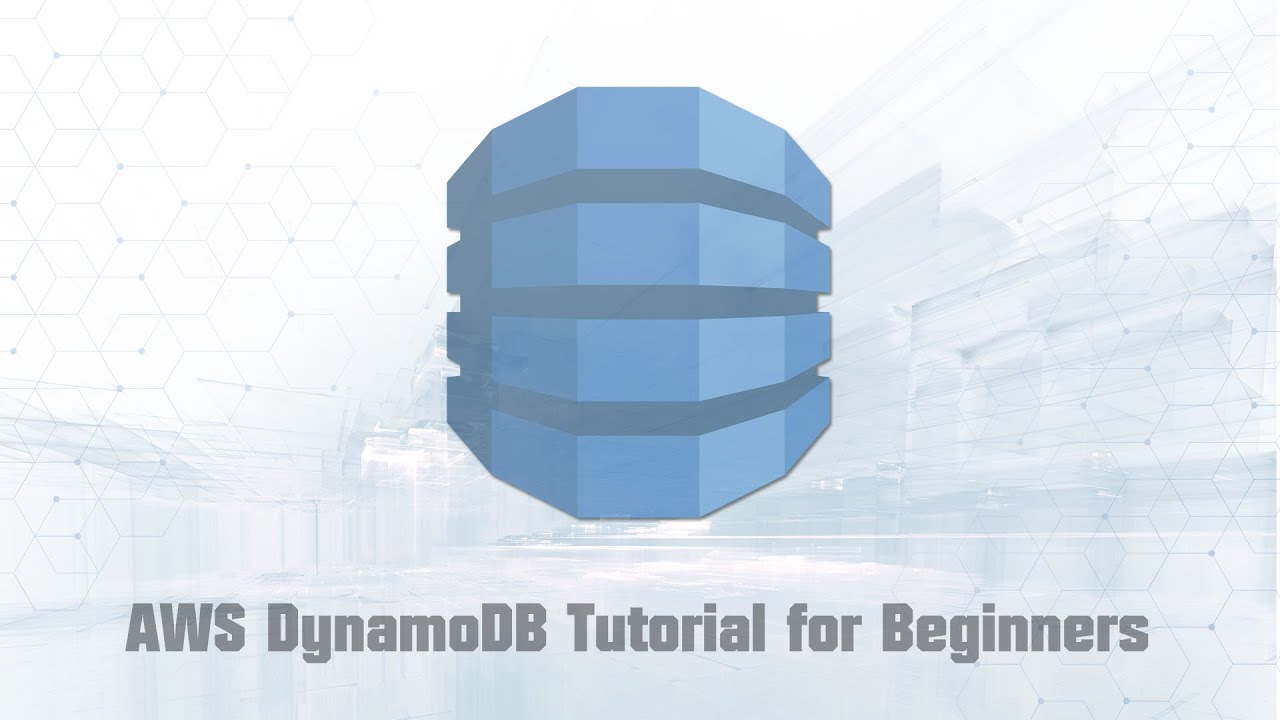 AWS DynamoDB Tutorial for Beginners